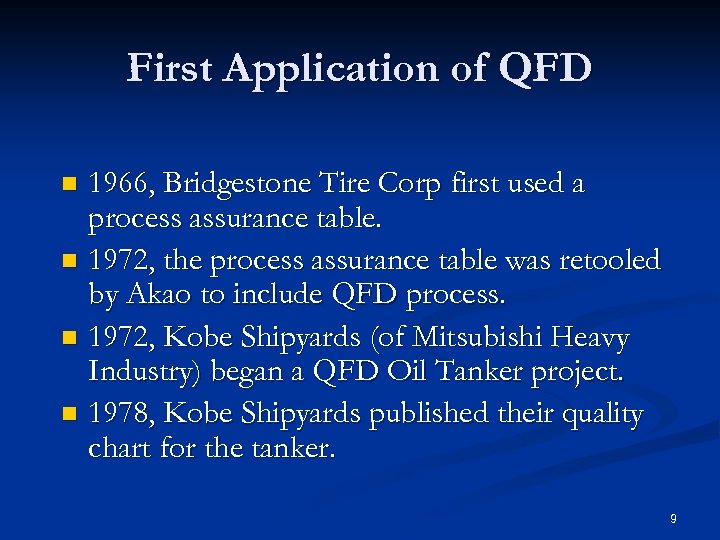 First Application of QFD

- 1966, Bridgestone Tire Corp first used a process assurance table.
- 1972, the process assurance table was retooled by Akao to include QFD process.
- 1972, Kobe Shipyards (of Mitsubishi Heavy Industry) began a QFD Oil Tanker project.
- 1978, Kobe Shipyards published their quality chart for the tanker.

9